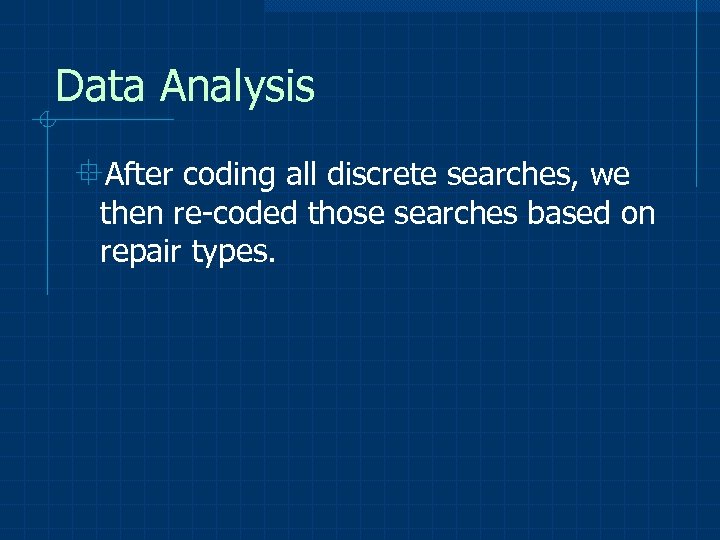 Data Analysis

After coding all discrete searches, we then re-coded those searches based on repair types.